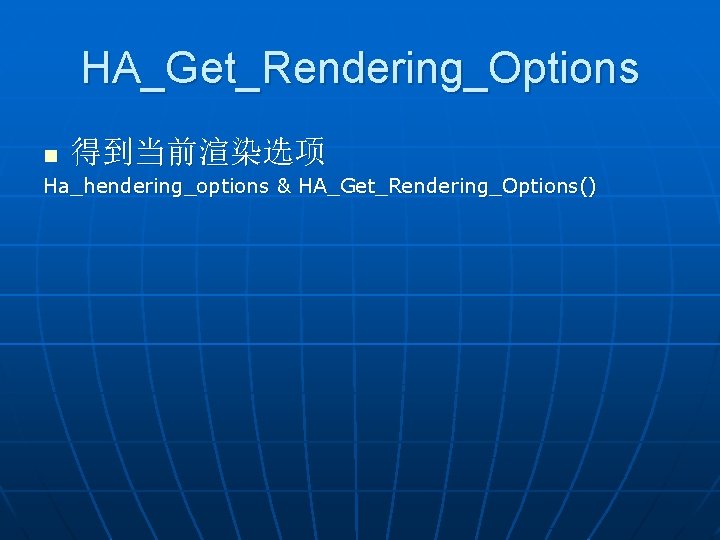 HA_Get_Rendering_Options

得到当前渲染选项

Ha_hendering_options & HA_Get_Rendering_Options()